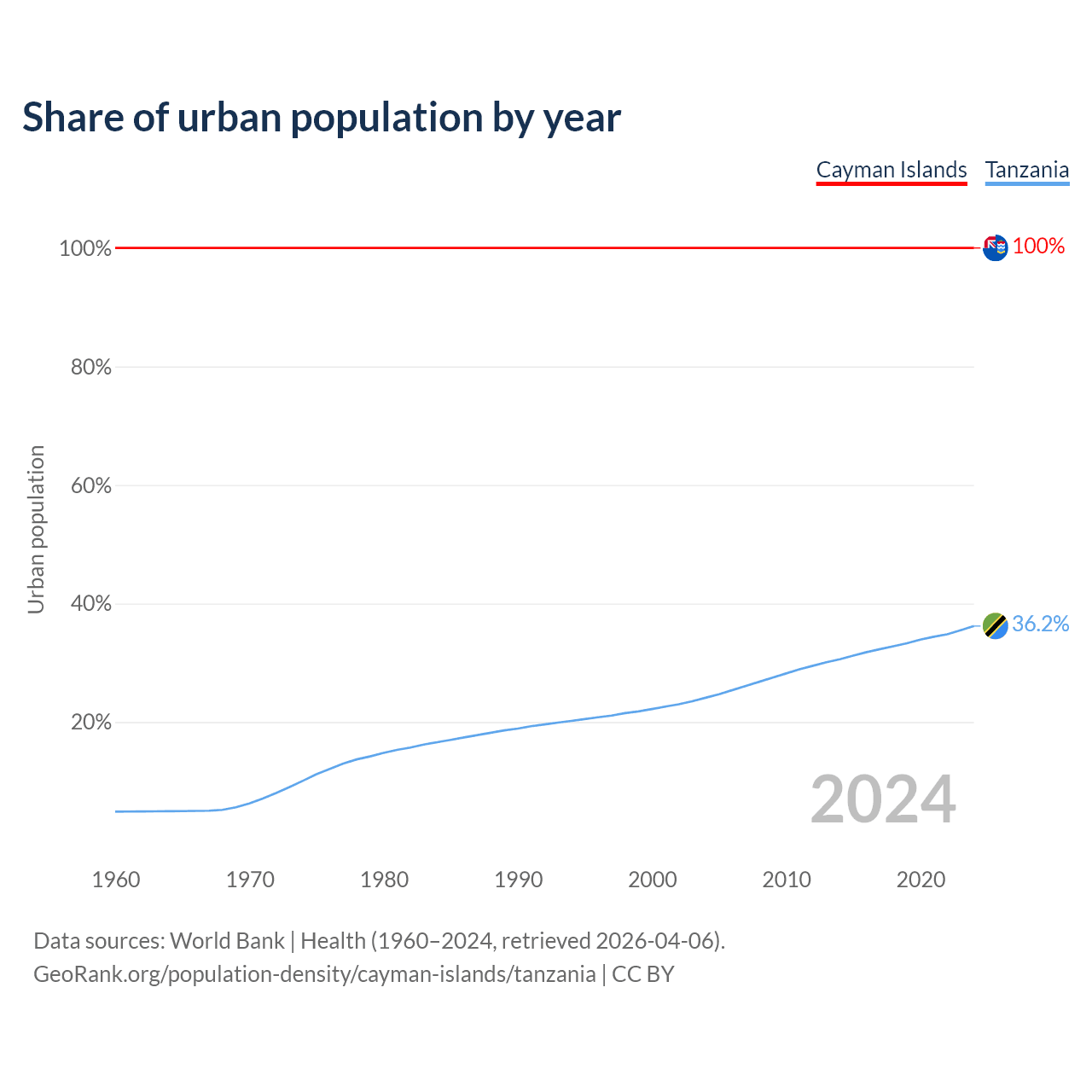 Share of urban population by year

Cayman Islands Tanzania

Urban population

100%
80%
60%
40%
20%

100%
36.2%

2024

1960 1970 1980 1990 2000 2010 2020

Data sources: World Bank | Health (1960–2024, retrieved 2026-04-06).
GeoRank.org/population-density/cayman-islands/tanzania | CC BY